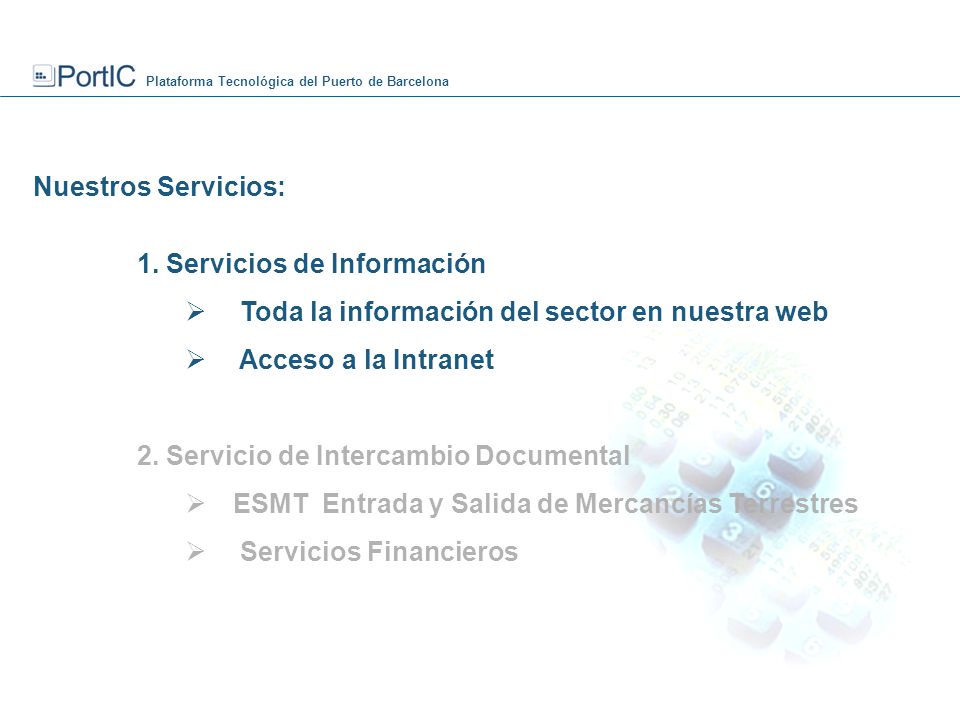 PortIC Plataforma Tecnológica del Puerto de Barcelona

Nuestros Servicios:

1. Servicios de Información
➢ Toda la información del sector en nuestra web
➢ Acceso a la Intranet

2. Servicio de Intercambio Documental
➢ ESMT Entrada y Salida de Mercancías Terrestres
➢ Servicios Financieros